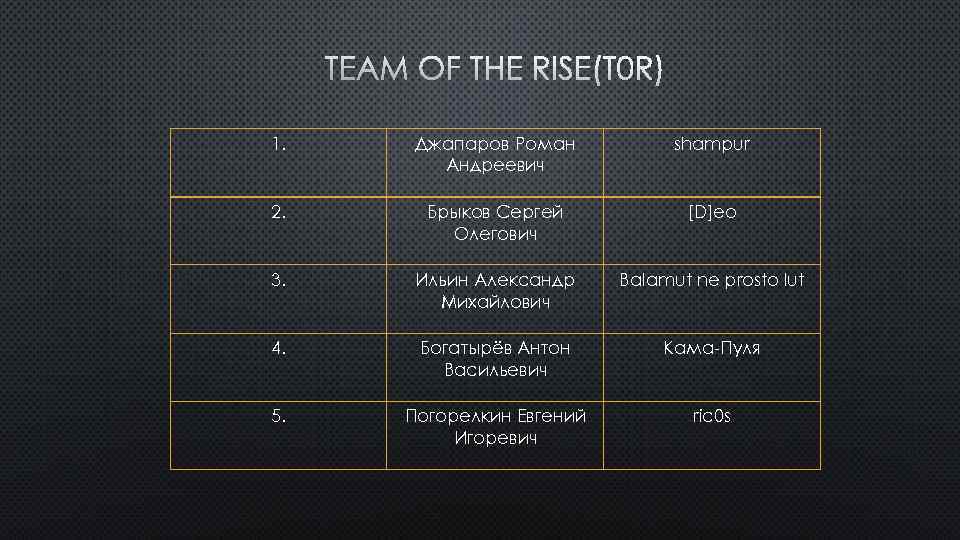 TEAM OF THE RISE(T0R)

| 1. | Джапаров Роман Андреевич | shampur |
|---|---|---|
| 2. | Брыков Сергей Олегович | [D]eo |
| 3. | Ильин Александр Михайлович | Balamut ne prosto lut |
| 4. | Богатырёв Антон Васильевич | Кама-Пуля |
| 5. | Погорелкин Евгений Игоревич | ric0s |